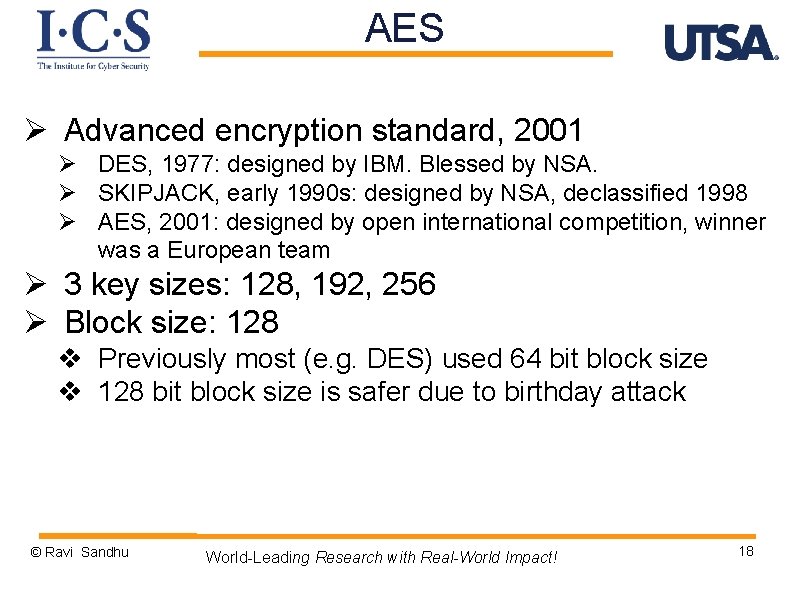 I·C·S
The Institute for Cyber Security

AES

UTSA

➢ Advanced encryption standard, 2001
➢ DES, 1977: designed by IBM. Blessed by NSA.
➢ SKIPJACK, early 1990s: designed by NSA, declassified 1998
➢ AES, 2001: designed by open international competition, winner was a European team

➢ 3 key sizes: 128, 192, 256

➢ Block size: 128
❖ Previously most (e.g. DES) used 64 bit block size
❖ 128 bit block size is safer due to birthday attack

© Ravi Sandhu

World-Leading Research with Real-World Impact!

18